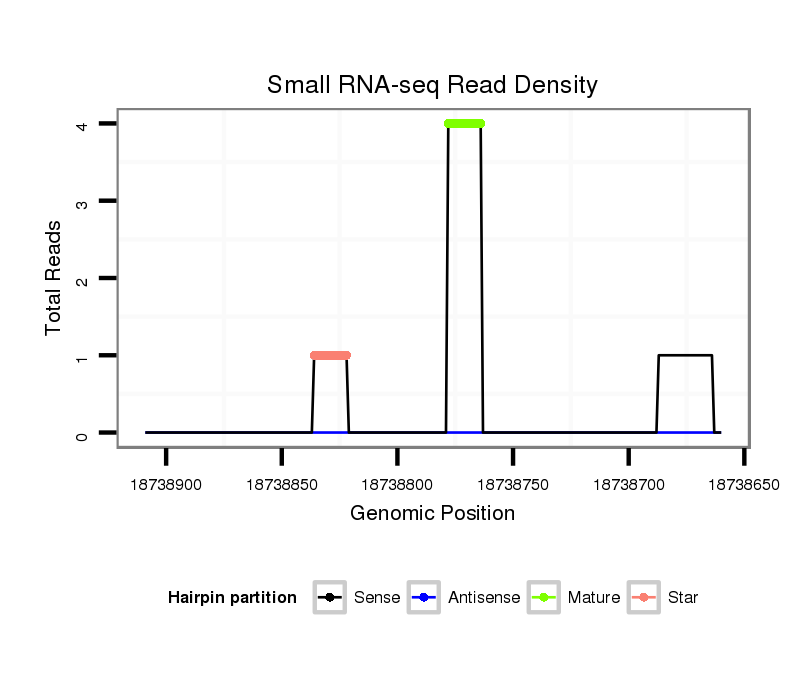 Small RNA-seq Read Density

Total Reads

4
3
2
1
0

18738900 18738850 18738800 18738750 18738700 18738650

Genomic Position

Hairpin partition Sense Antisense Mature Star